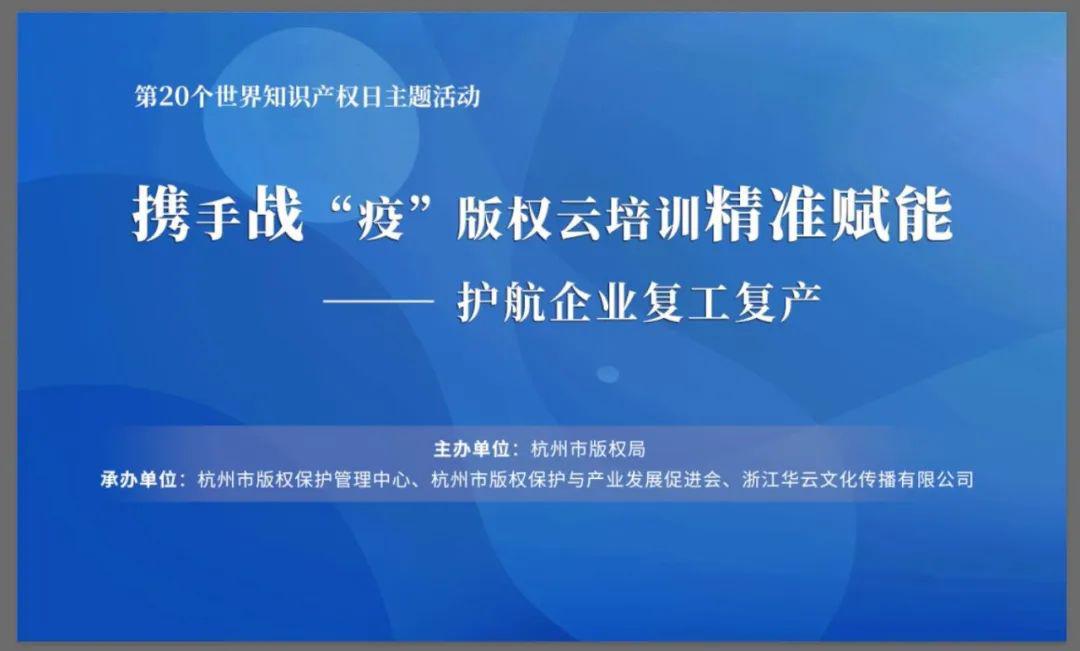 第20个世界知识产权日主题活动

携手战“疫”版权云培训精准赋能

—— 护航企业复工复产

主办单位：杭州市版权局
承办单位：杭州市版权保护管理中心、杭州市版权保护与产业发展促进会、浙江华云文化传播有限公司